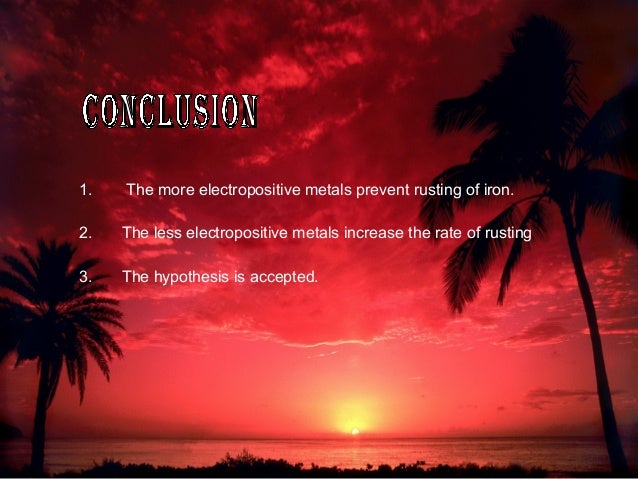 CONCLUSION

1. The more electropositive metals prevent rusting of iron.

2. The less electropositive metals increase the rate of rusting

3. The hypothesis is accepted.